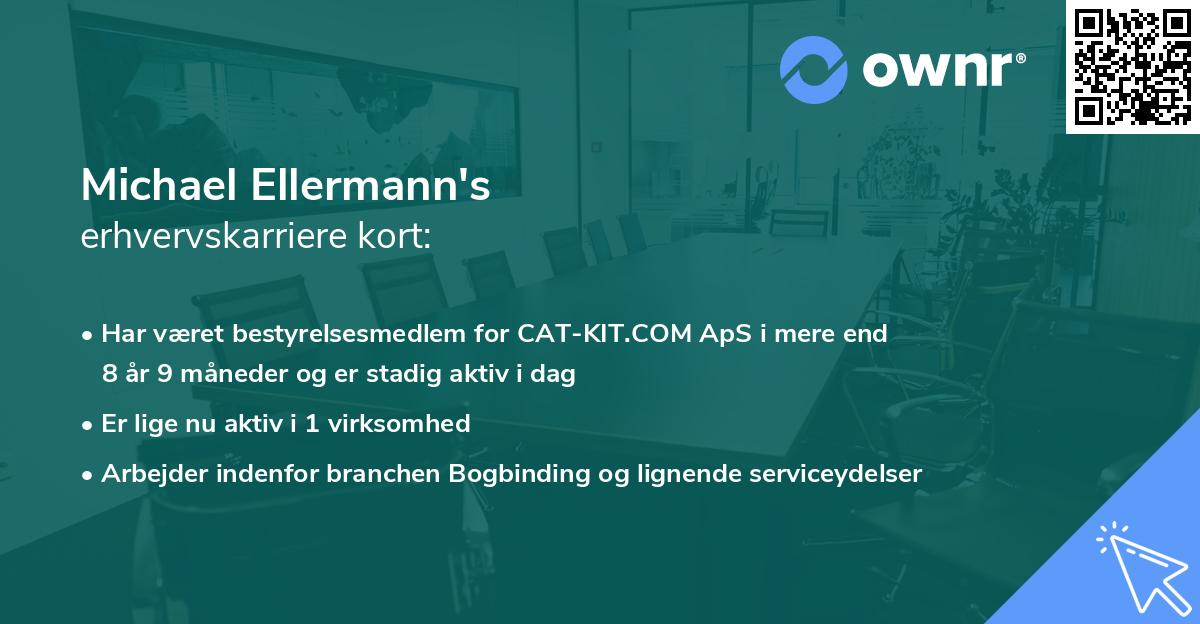 ownr®

Michael Ellermann's
erhvervskarriere kort:

• Har været bestyrelsesmedlem for CAT-KIT.COM ApS i mere end 8 år 9 måneder og er stadig aktiv i dag

• Er lige nu aktiv i 1 virksomhed

• Arbejder indenfor branchen Bogbinding og lignende serviceydelser